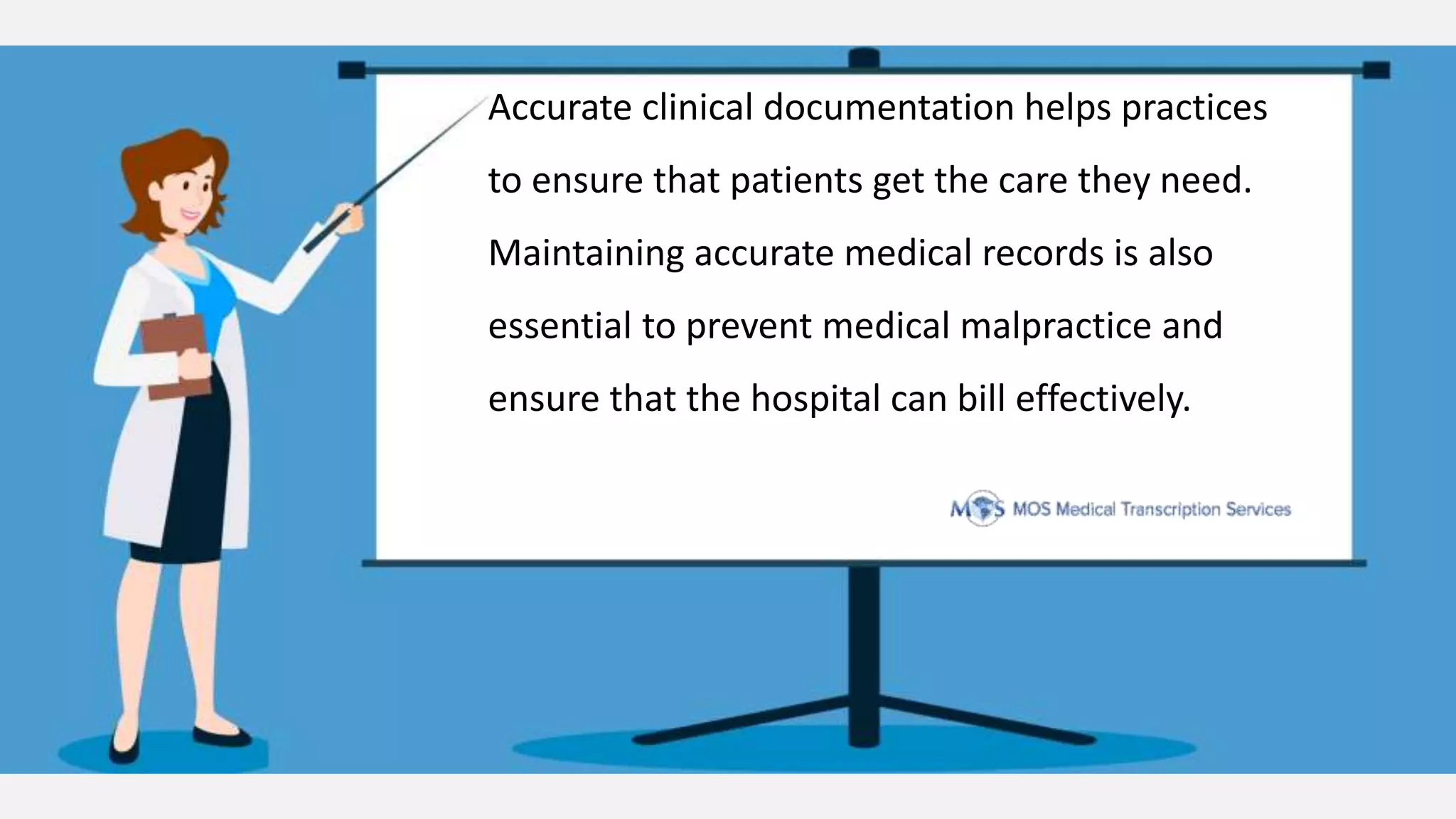 Accurate clinical documentation helps practices to ensure that patients get the care they need. Maintaining accurate medical records is also essential to prevent medical malpractice and ensure that the hospital can bill effectively.

MOS MOS Medical Transcription Services